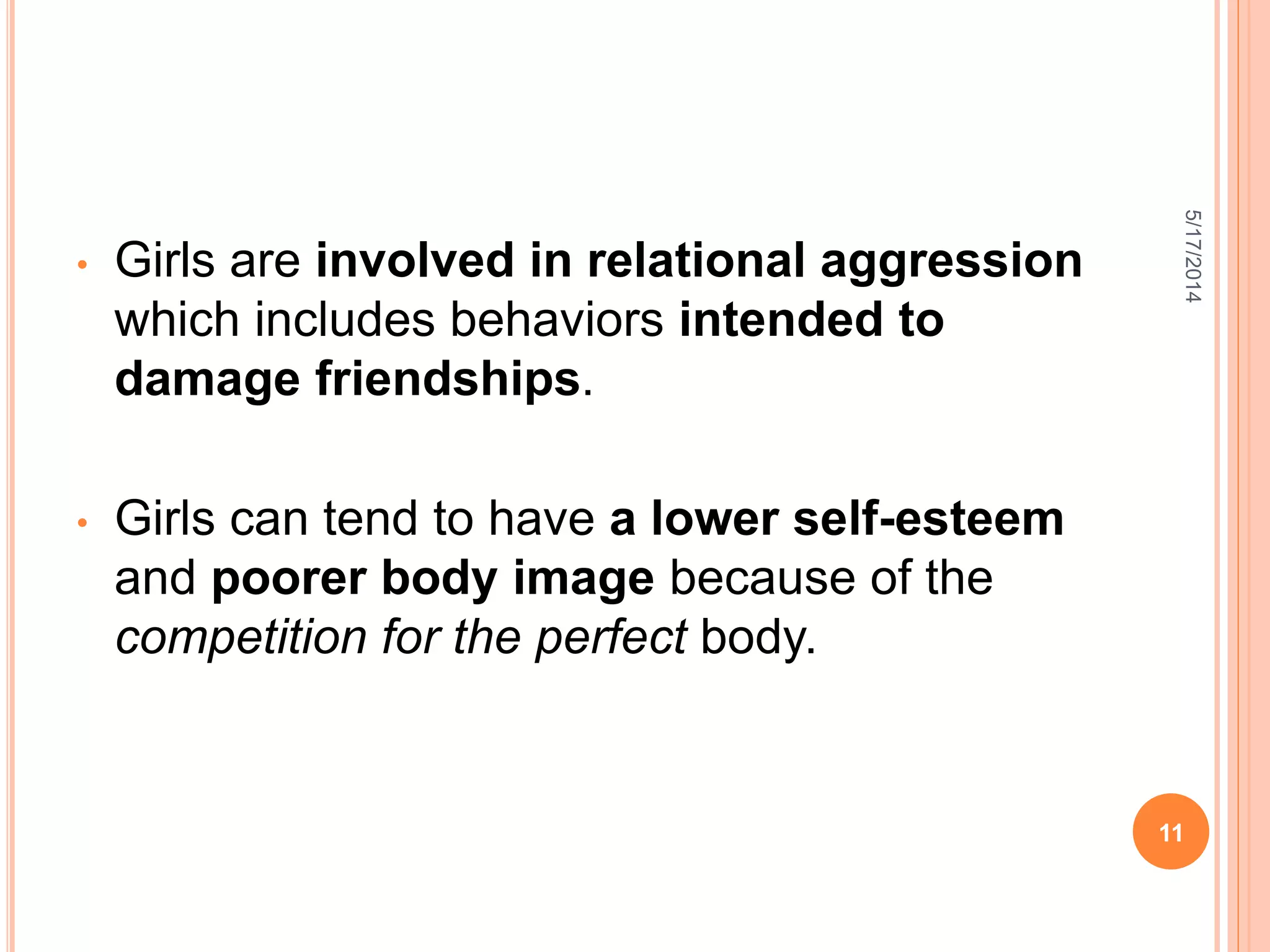 • Girls are involved in relational aggression which includes behaviors intended to damage friendships.

• Girls can tend to have a lower self-esteem and poorer body image because of the competition for the perfect body.

5/17/2014

11